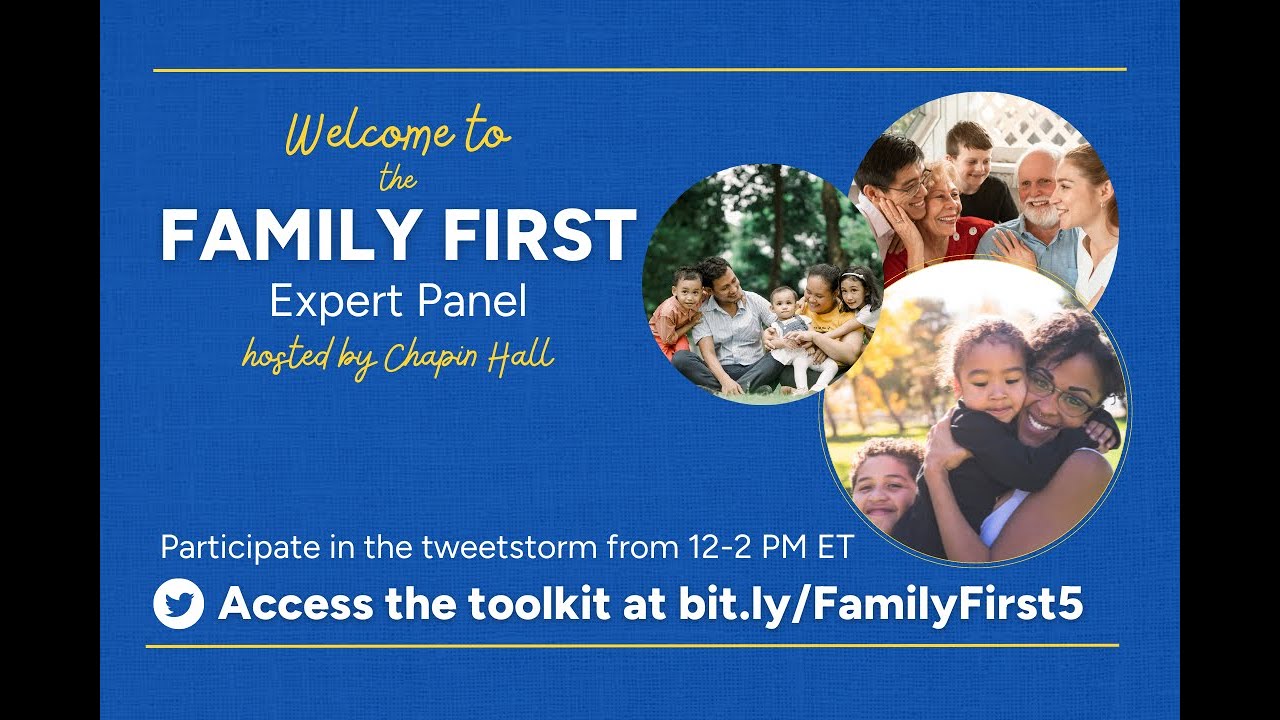 Welcome to
the
FAMILY FIRST
Expert Panel
hosted by Chapin Hall

Participate in the tweetstorm from 12-2 PM ET
Access the toolkit at bit.ly/FamilyFirst5